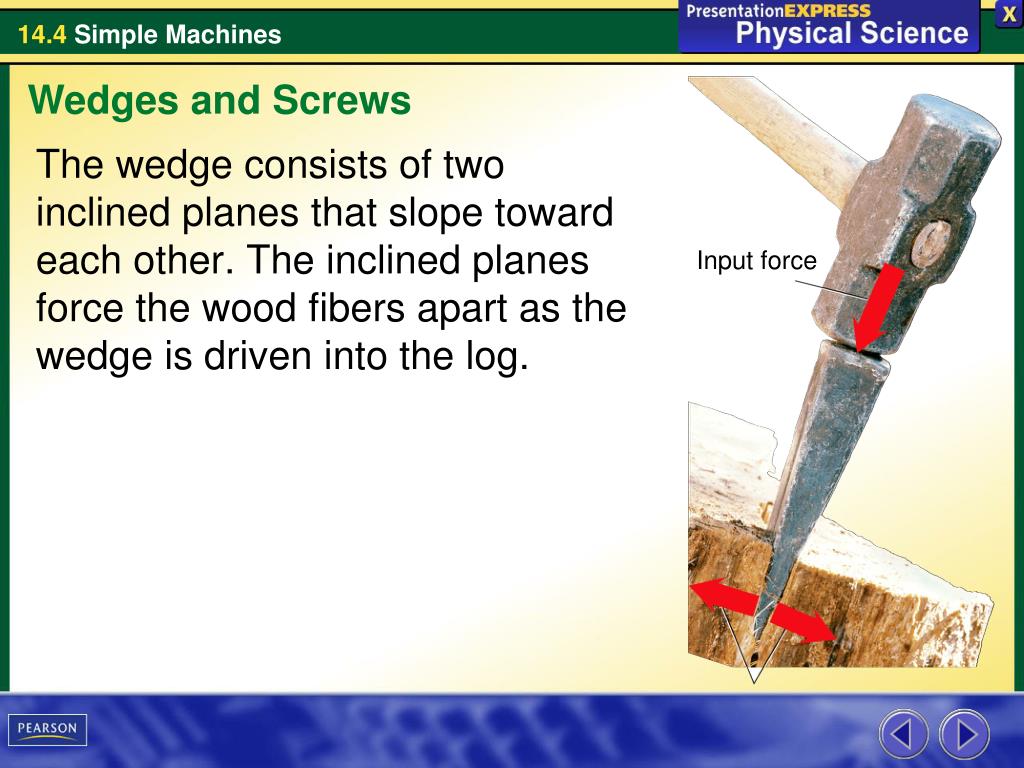 14.4 Simple Machines

PresentationEXPRESS
Physical Science

X

Wedges and Screws

The wedge consists of two inclined planes that slope toward each other. The inclined planes force the wood fibers apart as the wedge is driven into the log.

Input force

PEARSON